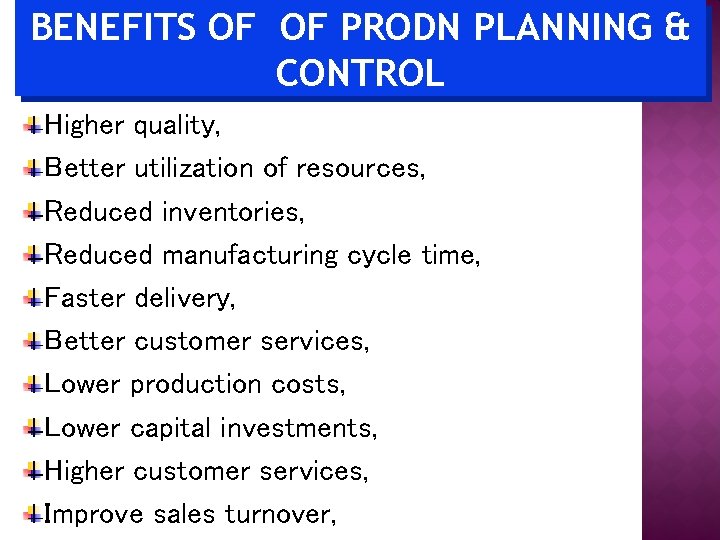 BENEFITS OF OF PRODN PLANNING & CONTROL

Higher quality,
Better utilization of resources,
Reduced inventories,
Reduced manufacturing cycle time,
Faster delivery,
Better customer services,
Lower production costs,
Lower capital investments,
Higher customer services,
Improve sales turnover,